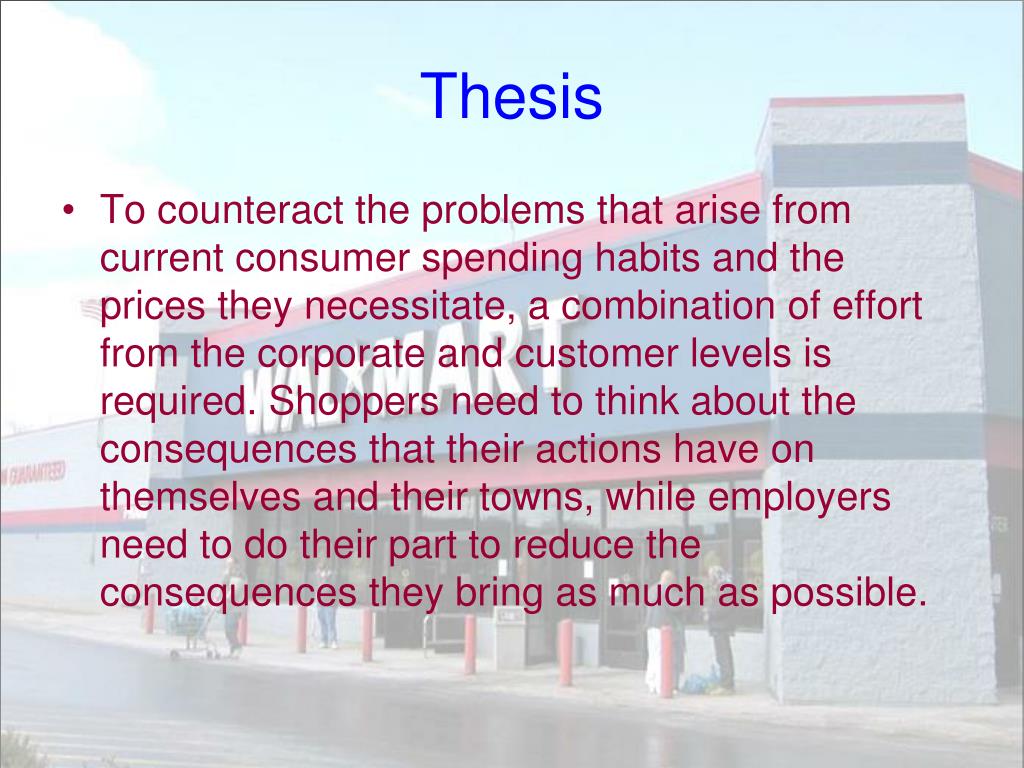 Thesis

• To counteract the problems that arise from current consumer spending habits and the prices they necessitate, a combination of effort from the corporate and customer levels is required. Shoppers need to think about the consequences that their actions have on themselves and their towns, while employers need to do their part to reduce the consequences they bring as much as possible.

WALMART

GUARANTEED